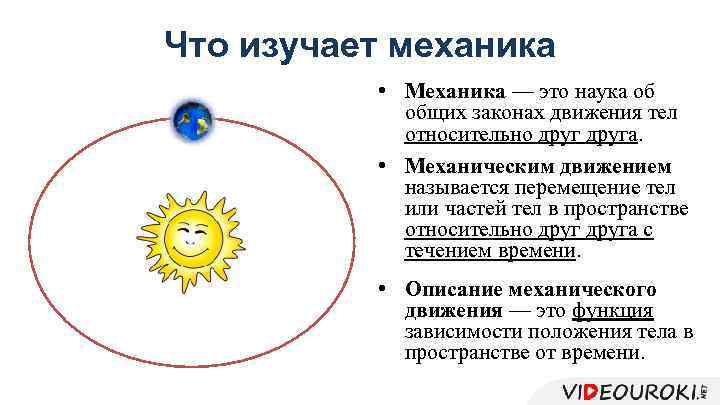 Что изучает механика

• Механика — это наука об общих законах движения тел относительно друг друга.

• Механическим движением называется перемещение тел или частей тел в пространстве относительно друг друга с течением времени.

• Описание механического движения — это функция зависимости положения тела в пространстве от времени.

VIDEOUROKI.NET